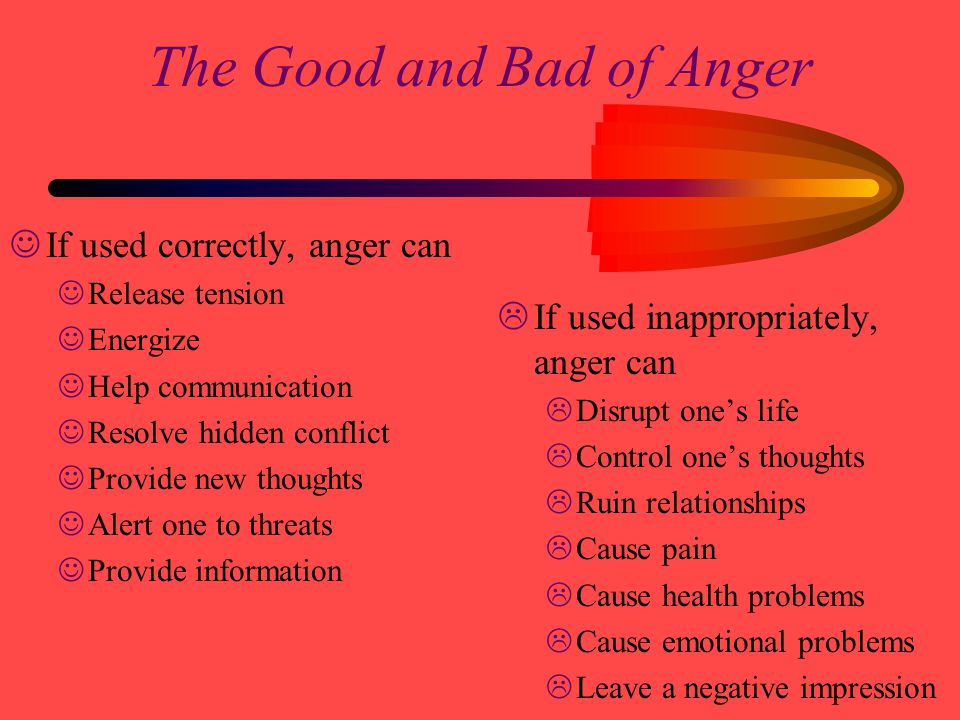 The Good and Bad of Anger

☺ If used correctly, anger can
☺ Release tension
☺ Energize
☺ Help communication
☺ Resolve hidden conflict
☺ Provide new thoughts
☺ Alert one to threats
☺ Provide information

☹ If used inappropriately, anger can
☹ Disrupt one's life
☹ Control one's thoughts
☹ Ruin relationships
☹ Cause pain
☹ Cause health problems
☹ Cause emotional problems
☹ Leave a negative impression